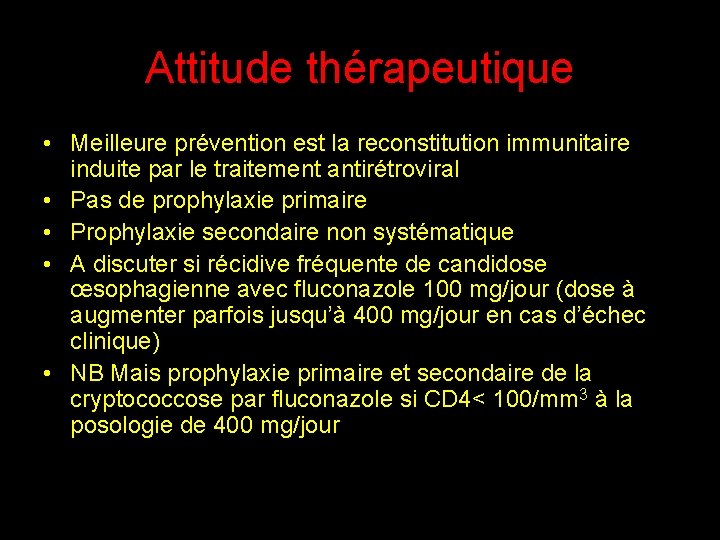 Attitude thérapeutique

• Meilleure prévention est la reconstitution immunitaire induite par le traitement antirétroviral
• Pas de prophylaxie primaire
• Prophylaxie secondaire non systématique
• A discuter si récidive fréquente de candidose œsophagienne avec fluconazole 100 mg/jour (dose à augmenter parfois jusqu'à 400 mg/jour en cas d'échec clinique)
• NB Mais prophylaxie primaire et secondaire de la cryptococcose par fluconazole si CD4< 100/mm$^3$ à la posologie de 400 mg/jour